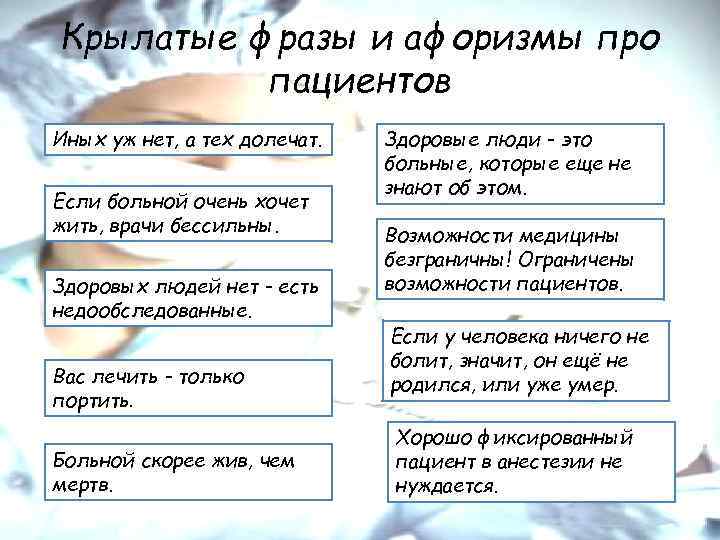 Крылатые фразы и афоризмы про пациентов

Иных уж нет, а тех долечат.

Если больной очень хочет жить, врачи бессильны.

Здоровых людей нет - есть недообследованные.

Вас лечить - только портить.

Больной скорее жив, чем мертв.

Здоровые люди - это больные, которые еще не знают об этом.

Возможности медицины безграничны! Ограничены возможности пациентов.

Если у человека ничего не болит, значит, он ещё не родился, или уже умер.

Хорошо фиксированный пациент в анестезии не нуждается.